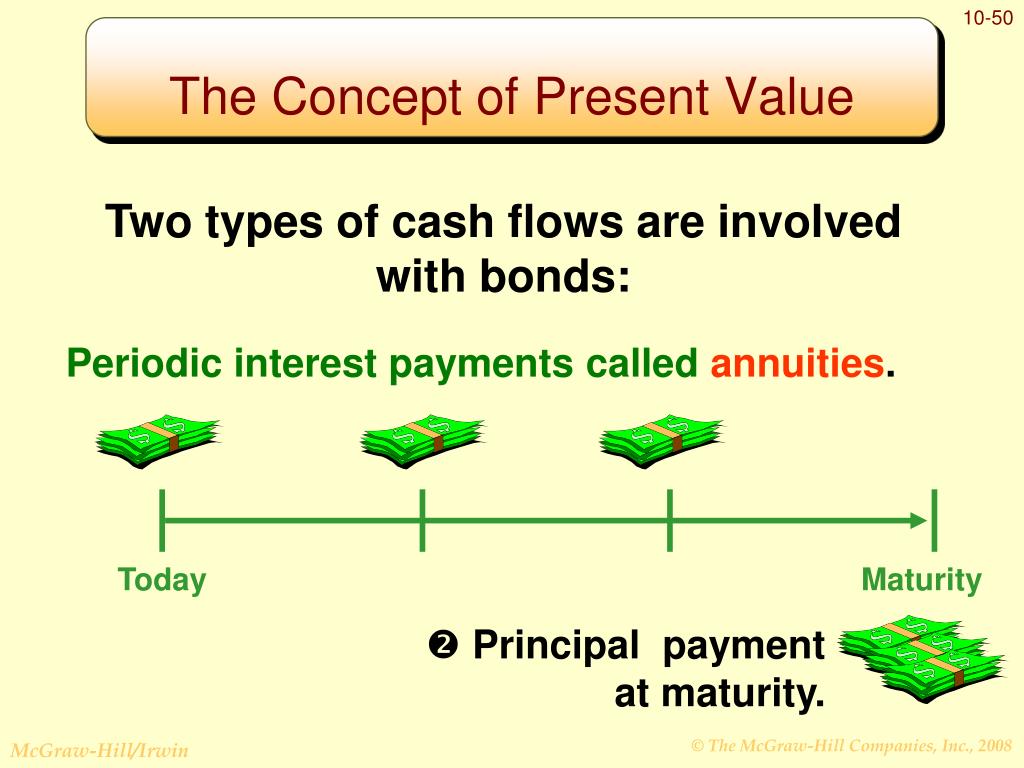 10-50

The Concept of Present Value

Two types of cash flows are involved with bonds:

Periodic interest payments called annuities.

Today

Maturity

❷ Principal payment at maturity.

McGraw-Hill/Irwin

© The McGraw-Hill Companies, Inc., 2008